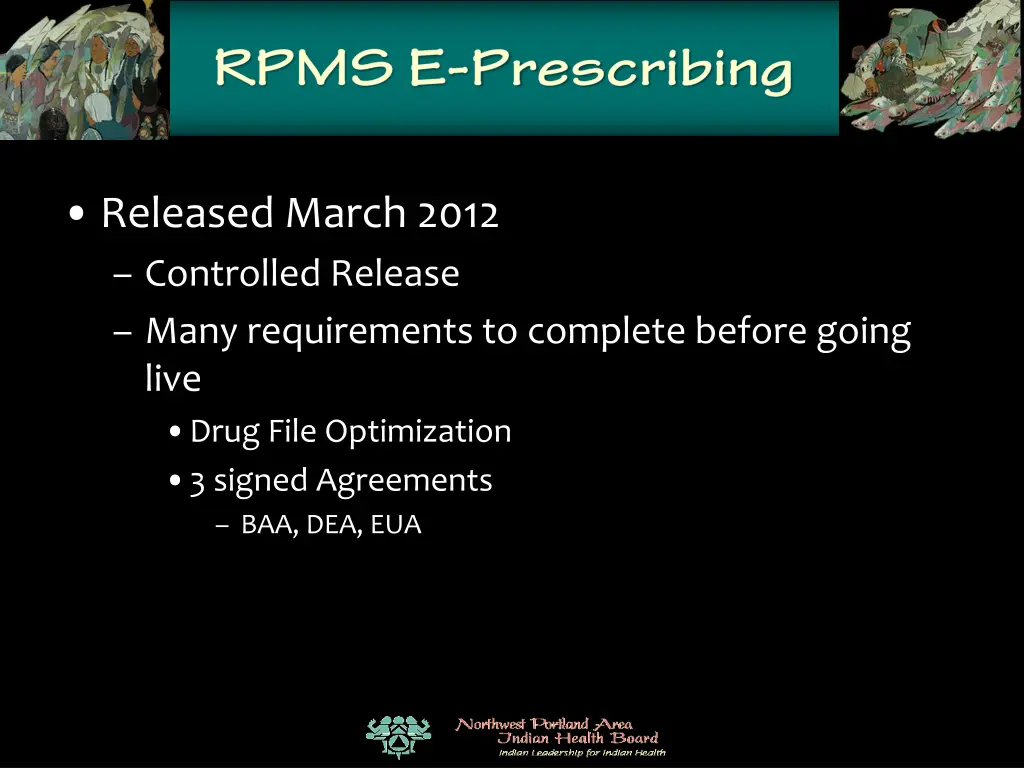 RPMS E-Prescribing

• Released March 2012
– Controlled Release
– Many requirements to complete before going live
• Drug File Optimization
• 3 signed Agreements
– BAA, DEA, EUA

Northwest Portland Area
Indian Health Board
Indian Leadership for Indian Health